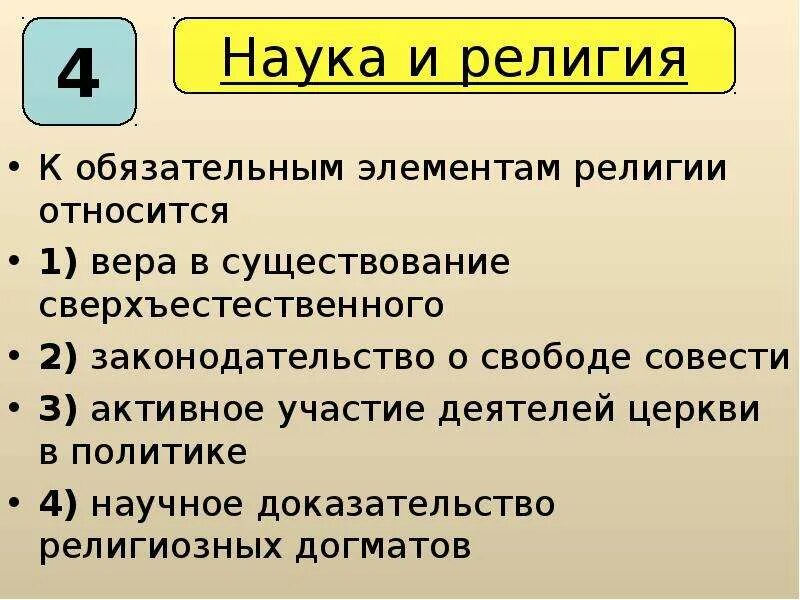 4

Наука и религия

• К обязательным элементам религии относится
• 1) вера в существование сверхъестественного
• 2) законодательство о свободе совести
• 3) активное участие деятелей церкви в политике
• 4) научное доказательство религиозных догматов